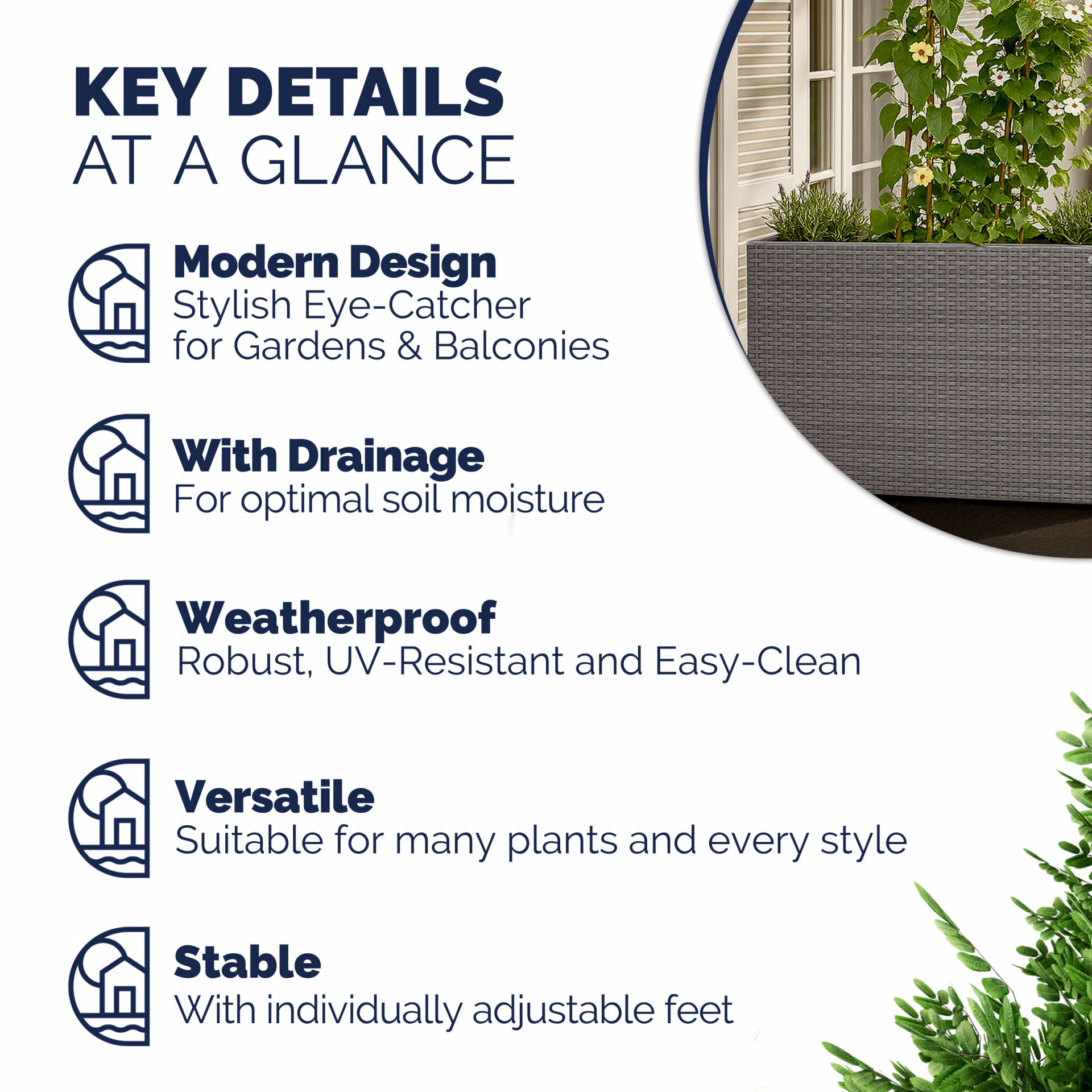 KEY DETAILS
AT A GLANCE

Modern Design
Stylish Eye-Catcher for Gardens & Balconies

With Drainage
For optimal soil moisture

Weatherproof
Robust, UV-Resistant and Easy-Clean

Versatile
Suitable for many plants and every style

Stable
With individually adjustable feet